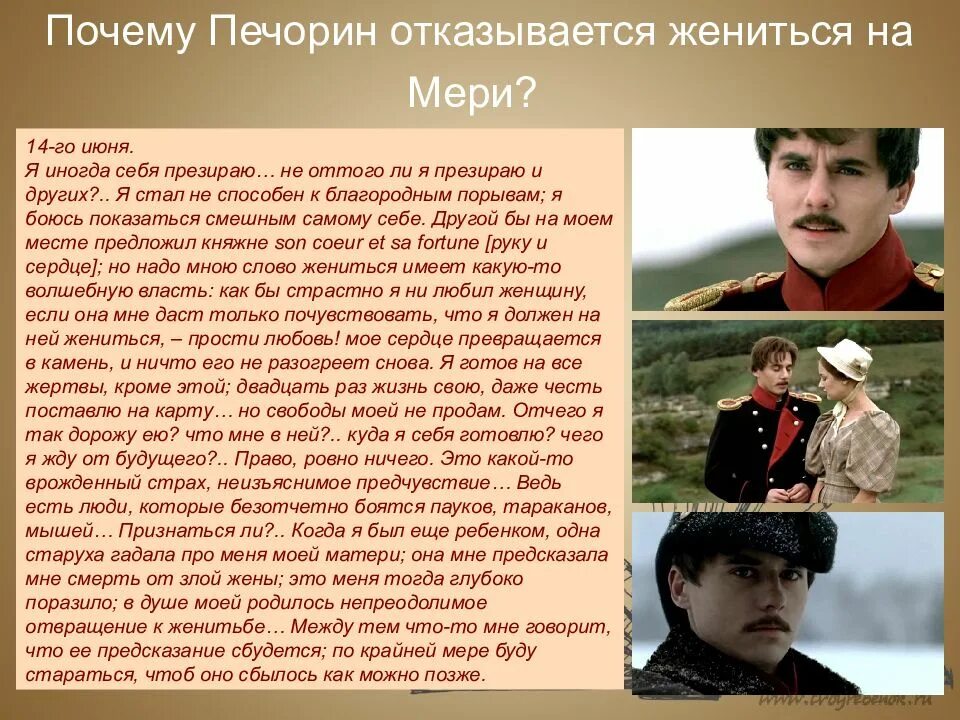 Почему Печорин отказывается жениться на Мери?

14-го июня.
Я иногда себя презираю… не оттого ли я презираю и других?.. Я стал не способен к благородным порывам; я боюсь показаться смешным самому себе. Другой бы на моем месте предложил княжне son coeur et sa fortune [руку и сердце]; но надо мною слово жениться имеет какую-то волшебную власть: как бы страстно я ни любил женщину, если она мне даст только почувствовать, что я должен на ней жениться, – прости любовь! мое сердце превращается в камень, и ничто его не разогреет снова. Я готов на все жертвы, кроме этой; двадцать раз жизнь свою, даже честь поставлю на карту… но свободы моей не продам. Отчего я так дорожу ею? что мне в ней?.. куда я себя готовлю? чего я жду от будущего?.. Право, ровно ничего. Это какой-то врожденный страх, неизъяснимое предчувствие… Ведь есть люди, которые безотчетно боятся пауков, тараканов, мышей… Признаться ли?.. Когда я был еще ребенком, одна старуха гадала про меня моей матери; она мне предсказала мне смерть от злой жены; это меня тогда глубоко поразило; в душе моей родилось непреодолимое отвращение к женитьбе… Между тем что-то мне говорит, что ее предсказание сбудется; по крайней мере буду стараться, чтоб оно сбылось как можно позже.

www.tvoyrebenok.ru